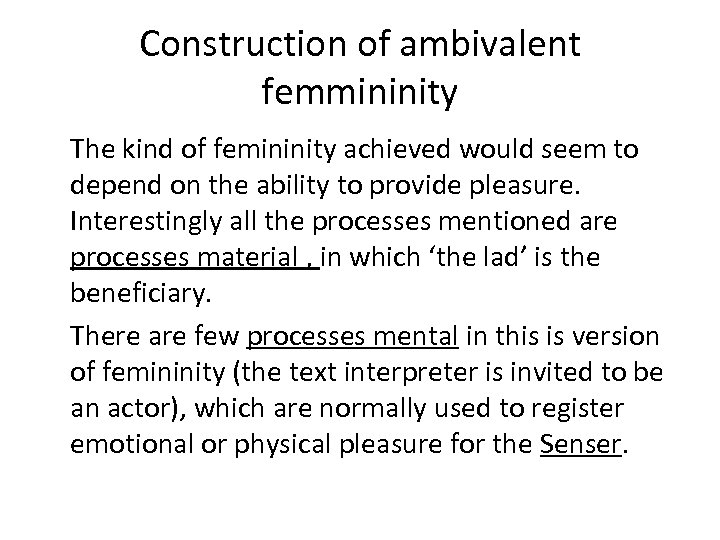 Construction of ambivalent femmininity

The kind of femininity achieved would seem to depend on the ability to provide pleasure. Interestingly all the processes mentioned are processes material , in which ‘the lad’ is the beneficiary.

There are few processes mental in this is version of femininity (the text interpreter is invited to be an actor), which are normally used to register emotional or physical pleasure for the Senser.